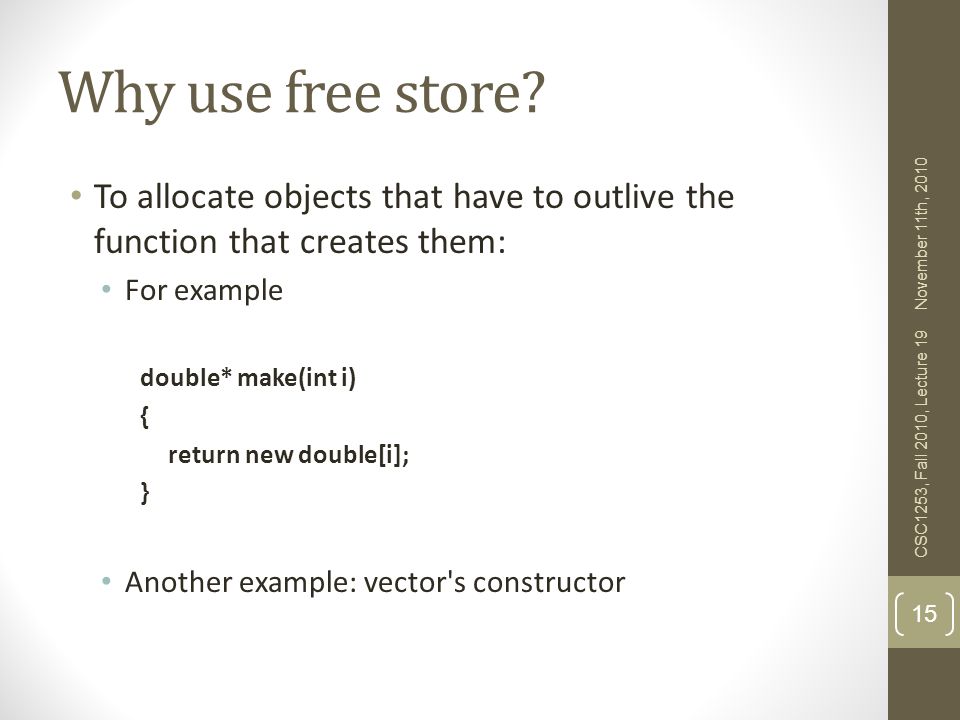 Why use free store?

• To allocate objects that have to outlive the function that creates them:

• For example

double* make(int i)
{
return new double[i];
}

• Another example: vector's constructor

CSC1253, Fall 2010, Lecture 19 November 11th, 2010

15